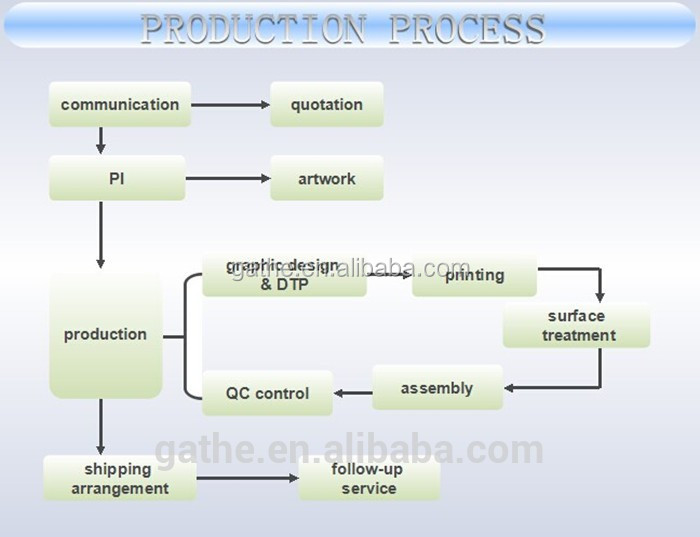 PRODUCTION PROCESS

communication

quotation

PI

artwork

production

graphic design & DTP

gathe.en.alibaba.com

printing

surface treatment

assembly

QC control

gathe.en.alibaba.com

shipping arrangement

follow-up service